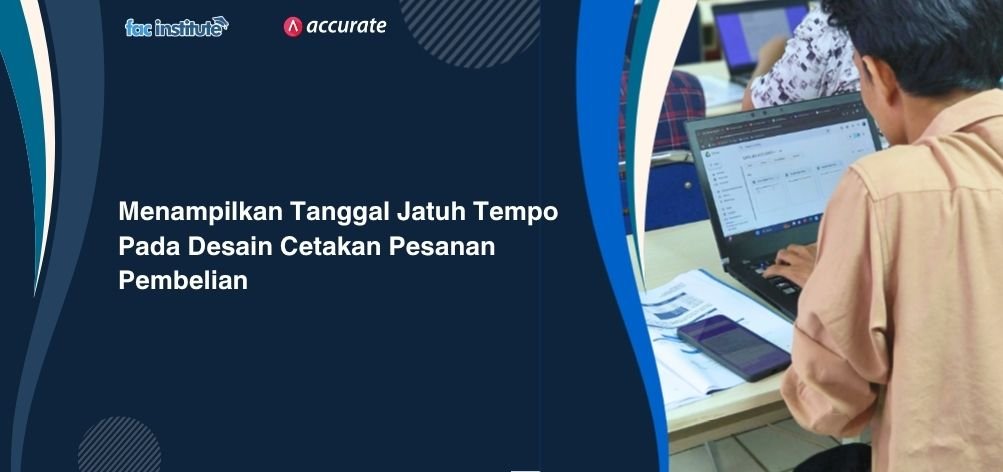 fac institute

accurate

Menampilkan Tanggal Jatuh Tempo Pada Desain Cetakan Pesanan Pembelian